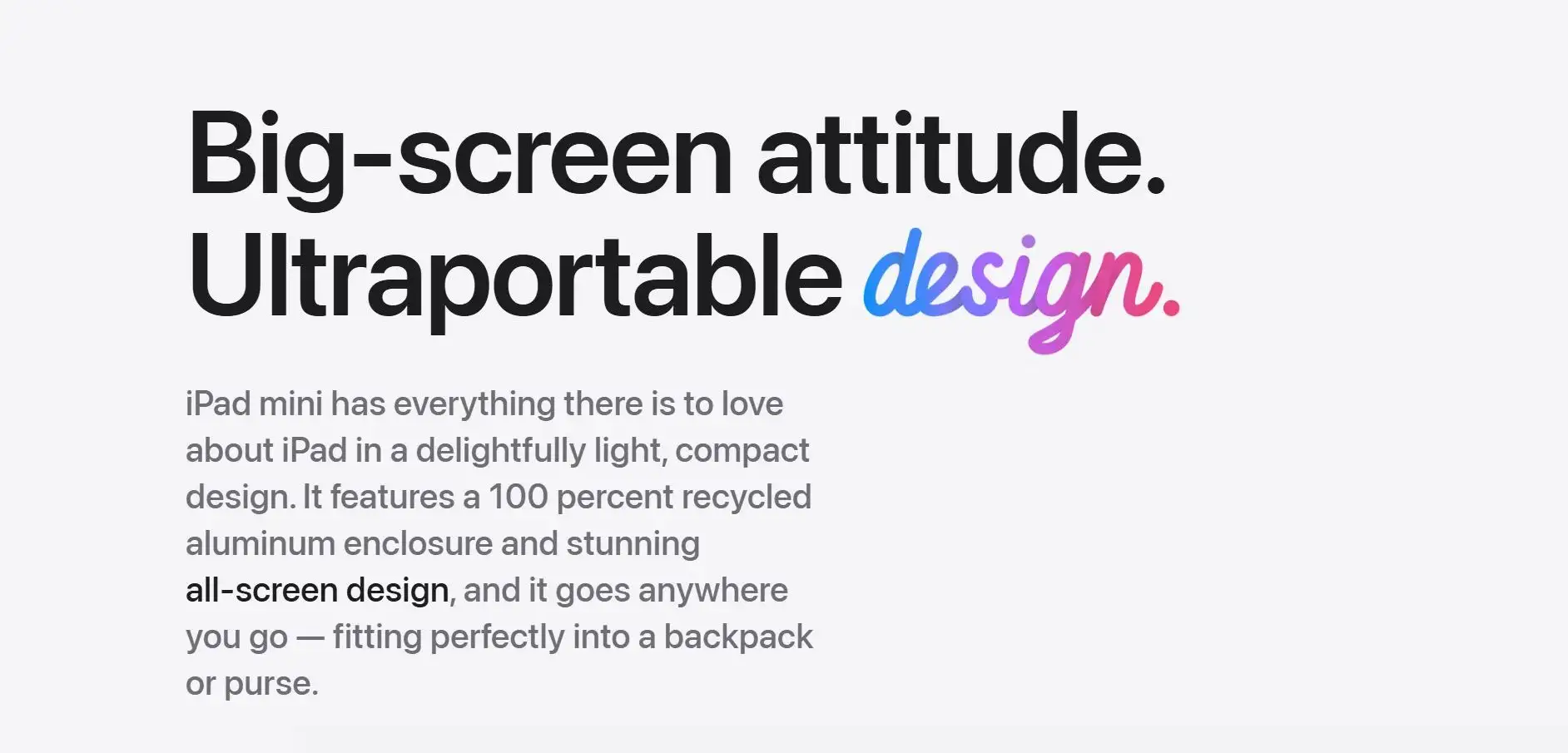 Big-screen attitude.
Ultraportable design.

iPad mini has everything there is to love about iPad in a delightfully light, compact design. It features a 100 percent recycled aluminum enclosure and stunning all-screen design, and it goes anywhere you go — fitting perfectly into a backpack or purse.